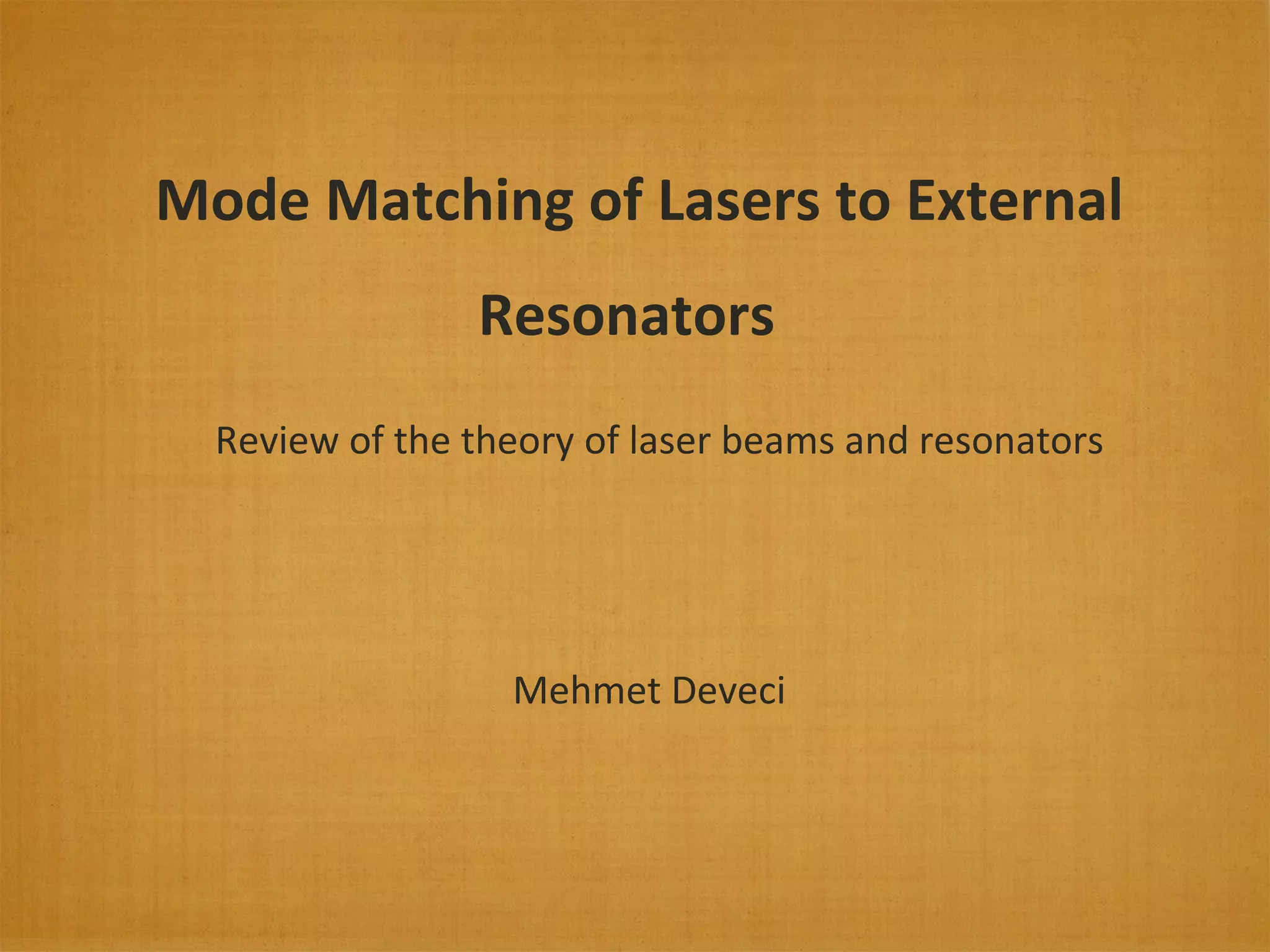 Mode Matching of Lasers to External Resonators

Review of the theory of laser beams and resonators

Mehmet Deveci